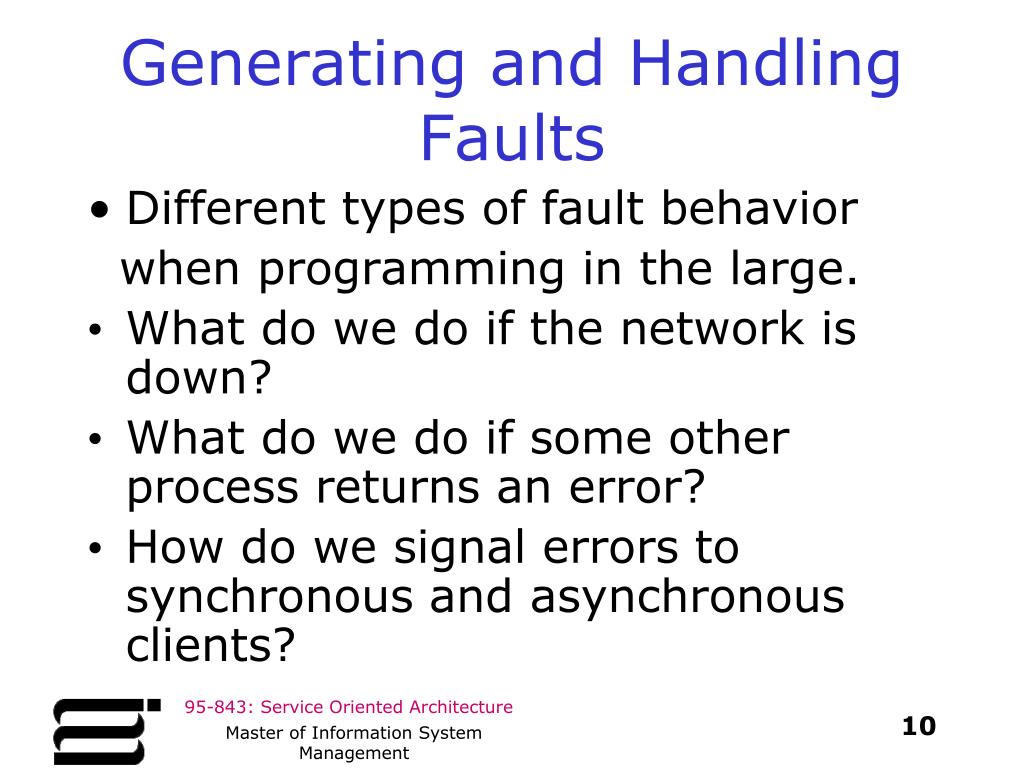 Generating and Handling Faults

• Different types of fault behavior when programming in the large.

• What do we do if the network is down?

• What do we do if some other process returns an error?

• How do we signal errors to synchronous and asynchronous clients?

95-843: Service Oriented Architecture

Master of Information System Management

10